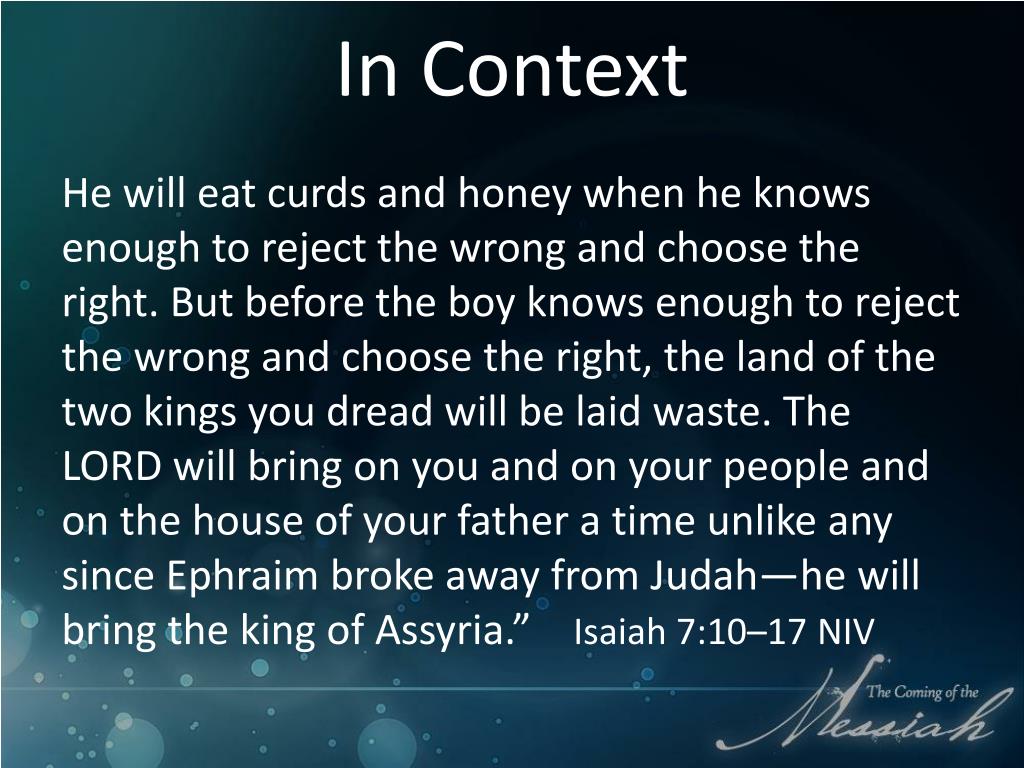 In Context

He will eat curds and honey when he knows enough to reject the wrong and choose the right. But before the boy knows enough to reject the wrong and choose the right, the land of the two kings you dread will be laid waste. The LORD will bring on you and on your people and on the house of your father a time unlike any since Ephraim broke away from Judah—he will bring the king of Assyria.” Isaiah 7:10–17 NIV

The Coming of the Messiah